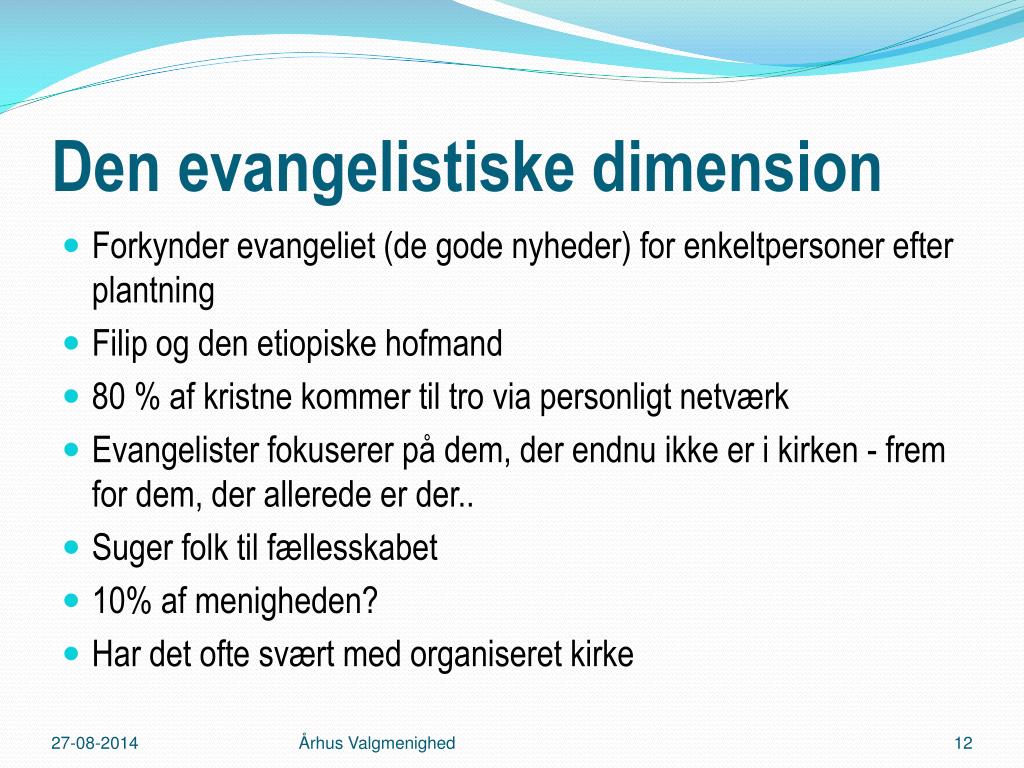 Den evangelistiske dimension

- Forkynder evangeliet (de gode nyheder) for enkeltpersoner efter plantning
- Filip og den etiopiske hofmand
- 80 % af kristne kommer til tro via personligt netværk
- Evangelister fokuserer på dem, der endnu ikke er i kirken - frem for dem, der allerede er der..
- Suger folk til fællesskabet
- 10% af menigheden?
- Har det ofte svært med organiseret kirke

27-08-2014

Århus Valgmenighed

12